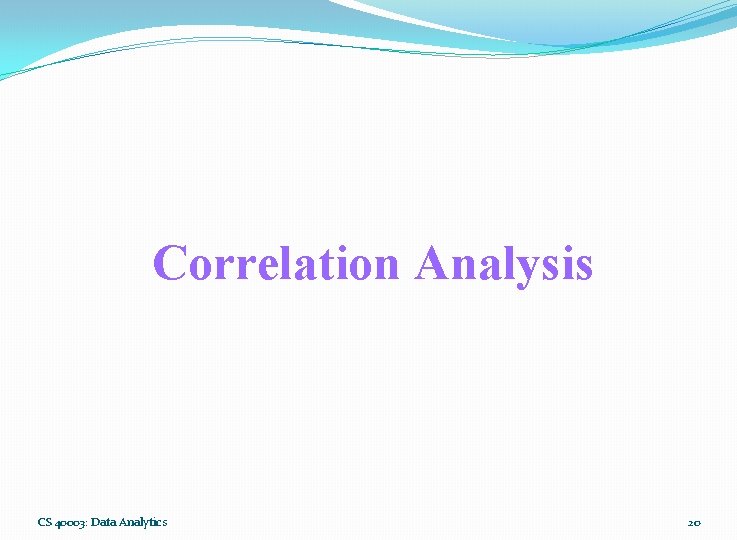 Correlation Analysis

CS 40003: Data Analytics

20